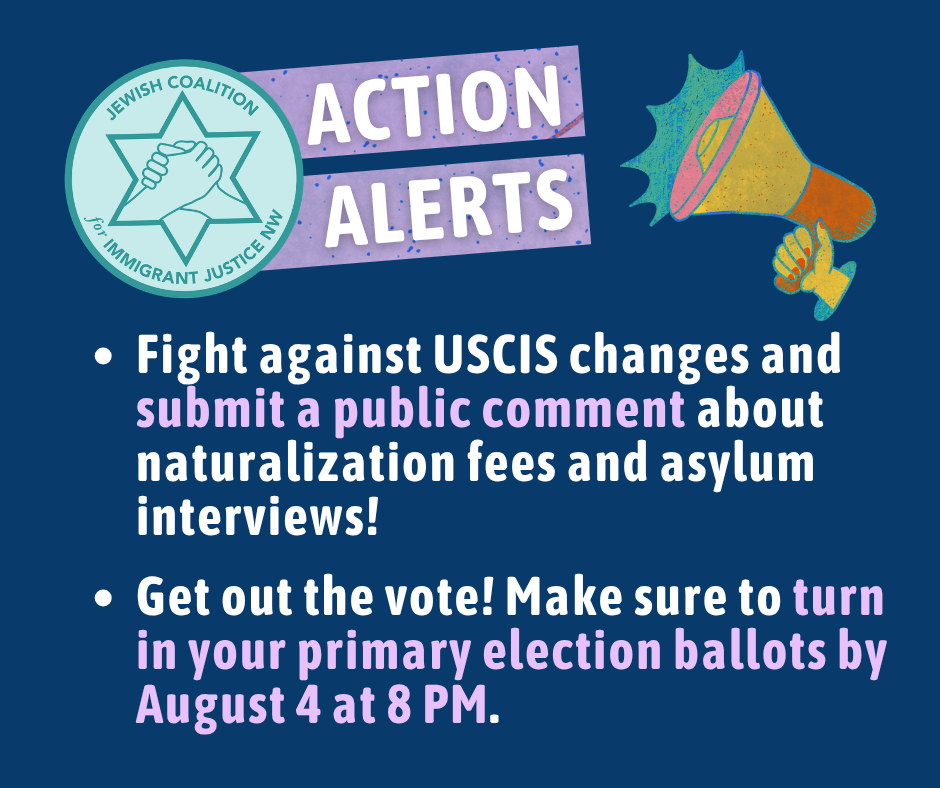 JEWISH COALITION for IMMIGRANT JUSTICE NW

ACTION ALERTS

• Fight against USCIS changes and submit a public comment about naturalization fees and asylum interviews!

• Get out the vote! Make sure to turn in your primary election ballots by August 4 at 8 PM.